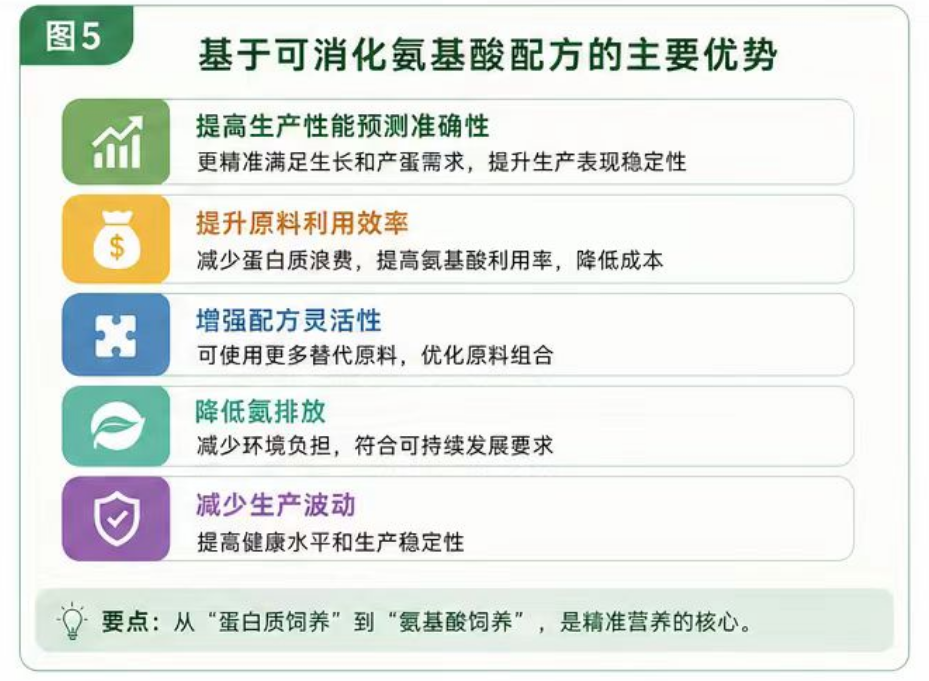 图5

基于可消化氨基酸配方的主要优势

提高生产性能预测准确性
更精准满足生长和产蛋需求，提升生产表现稳定性

提升原料利用效率
减少蛋白质浪费，提高氨基酸利用率，降低成本

增强配方灵活性
可使用更多替代原料，优化原料组合

降低氮排放
减少环境负担，符合可持续发展要求

减少生产波动
提高健康水平和生产稳定性

要点：从“蛋白质饲养”到“氨基酸饲养”，是精准营养的核心。